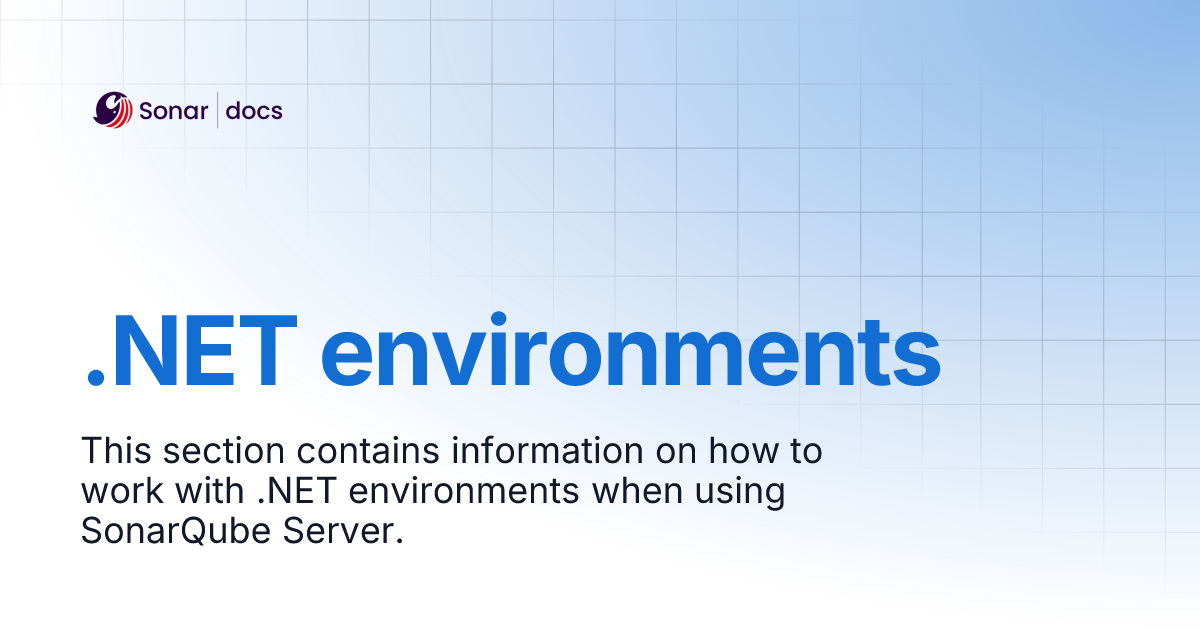 Sonar | docs

.NET environments

This section contains information on how to work with .NET environments when using SonarQube Server.